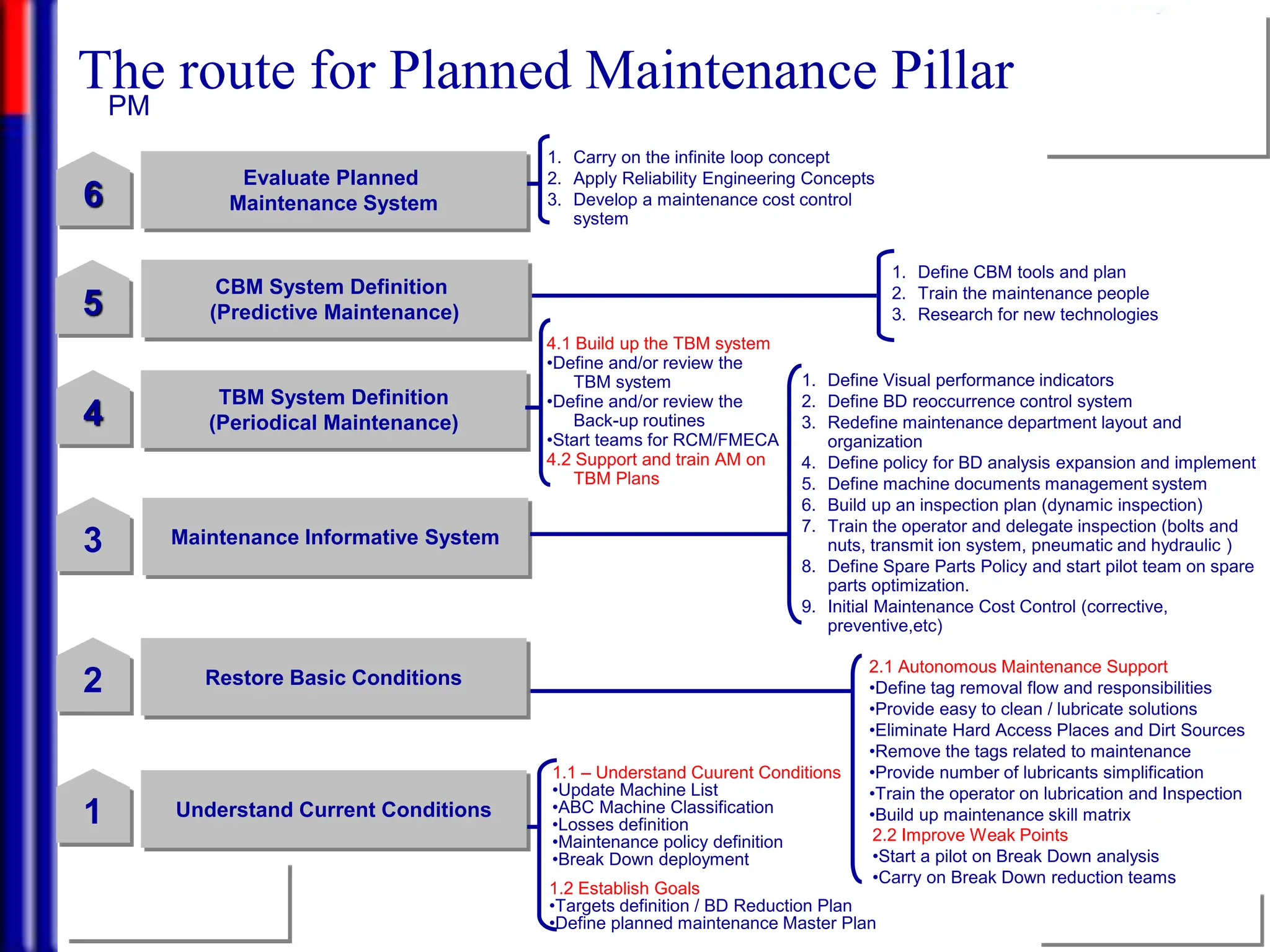 The route for Planned Maintenance Pillar
PM

6
Evaluate Planned Maintenance System

1. Carry on the infinite loop concept
2. Apply Reliability Engineering Concepts
3. Develop a maintenance cost control system

5
CBM System Definition (Predictive Maintenance)

1. Define CBM tools and plan
2. Train the maintenance people
3. Research for new technologies

4
TBM System Definition (Periodical Maintenance)

4.1 Build up the TBM system
•Define and/or review the TBM system
•Define and/or review the Back-up routines
•Start teams for RCM/FMECA
4.2 Support and train AM on TBM Plans

3
Maintenance Informative System

1. Define Visual performance indicators
2. Define BD reoccurrence control system
3. Redefine maintenance department layout and organization
4. Define policy for BD analysis expansion and implement
5. Define machine documents management system
6. Build up an inspection plan (dynamic inspection)
7. Train the operator and delegate inspection (bolts and nuts, transmit ion system, pneumatic and hydraulic )
8. Define Spare Parts Policy and start pilot team on spare parts optimization.
9. Initial Maintenance Cost Control (corrective, preventive,etc)

2
Restore Basic Conditions

2.1 Autonomous Maintenance Support
•Define tag removal flow and responsibilities
•Provide easy to clean / lubricate solutions
•Eliminate Hard Access Places and Dirt Sources
•Remove the tags related to maintenance
•Provide number of lubricants simplification
•Train the operator on lubrication and Inspection
•Build up maintenance skill matrix
2.2 Improve Weak Points
•Start a pilot on Break Down analysis
•Carry on Break Down reduction teams

1
Understand Current Conditions

1.1 – Understand Cuurent Conditions
•Update Machine List
•ABC Machine Classification
•Losses definition
•Maintenance policy definition
•Break Down deployment
1.2 Establish Goals
•Targets definition / BD Reduction Plan
•Define planned maintenance Master Plan